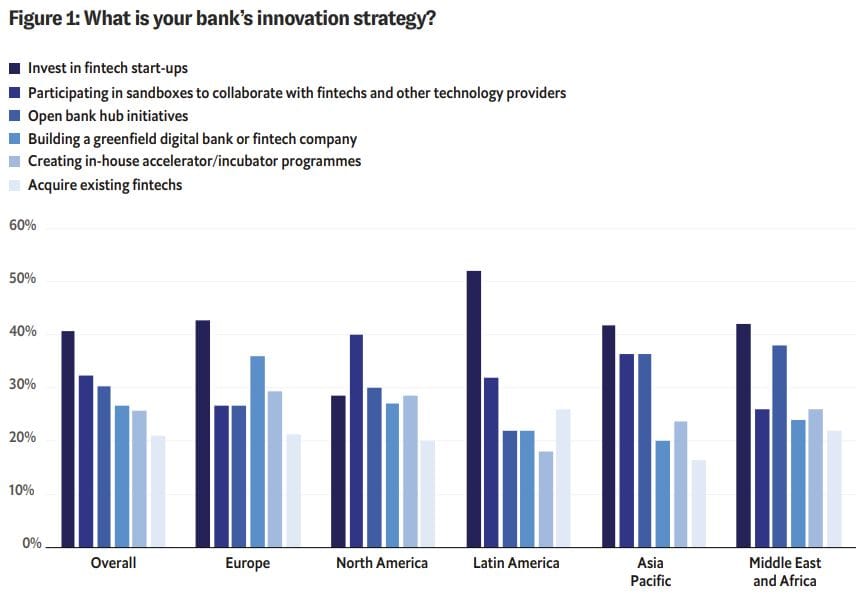 Figure 1: What is your bank's innovation strategy?

Invest in fintech start-ups
Participating in sandboxes to collaborate with fintechs and other technology providers
Open bank hub initiatives
Building a greenfield digital bank or fintech company
Creating in-house accelerator/incubator programmes
Acquire existing fintechs

60%
50%
40%
30%
20%
10%
0%

Overall
Europe
North America
Latin America
Asia Pacific
Middle East and Africa